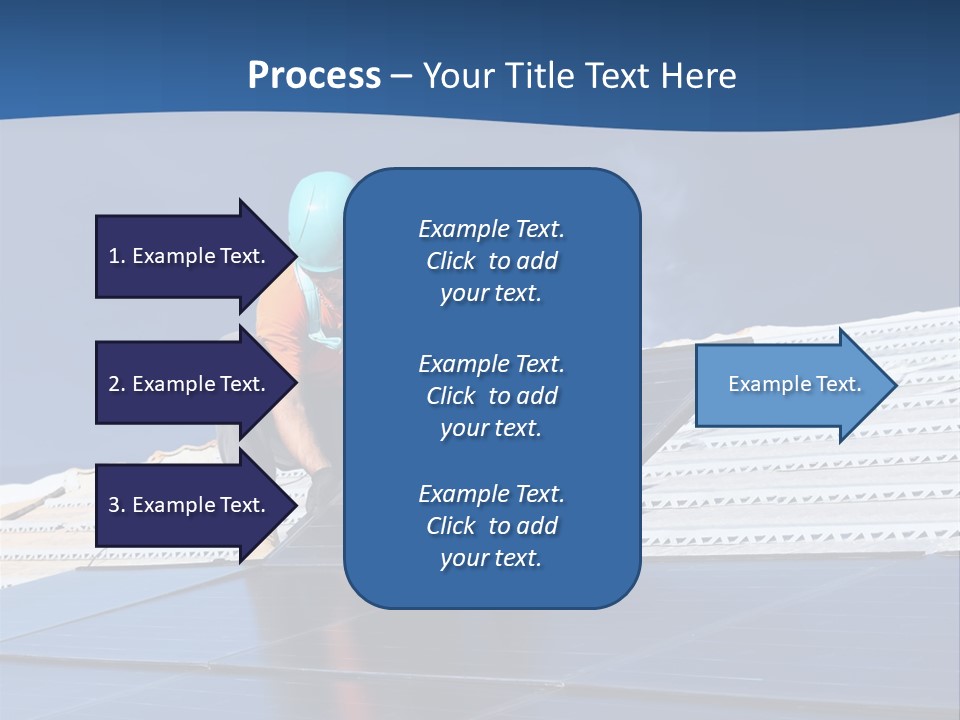 Process – Your Title Text Here

1. Example Text.

2. Example Text.

3. Example Text.

Example Text. Click to add your text.

Example Text. Click to add your text.

Example Text. Click to add your text.

Example Text.